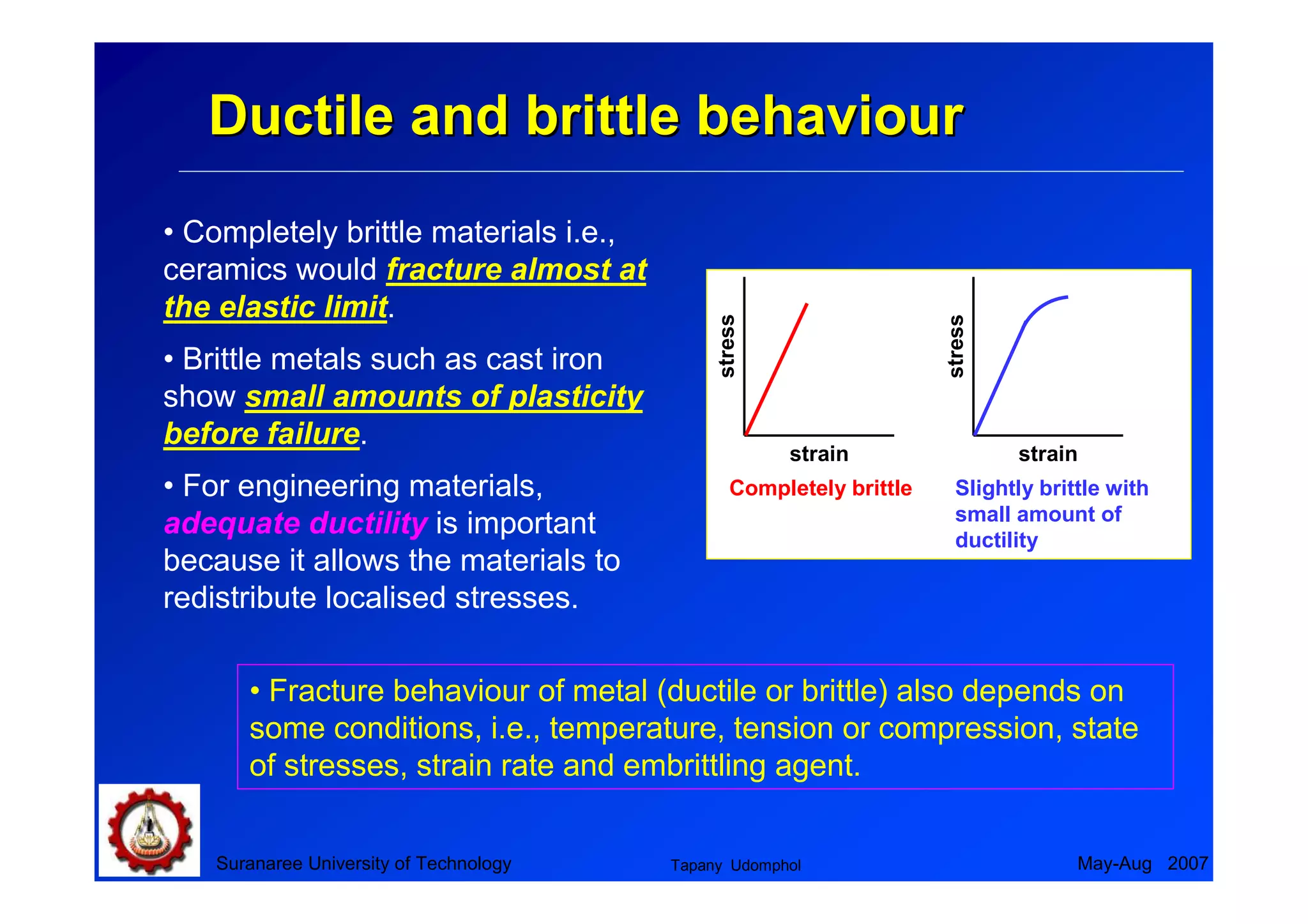 Ductile and brittle behaviour

• Completely brittle materials i.e., ceramics would fracture almost at the elastic limit.

• Brittle metals such as cast iron show small amounts of plasticity before failure.

• For engineering materials, adequate ductility is important because it allows the materials to redistribute localised stresses.

stress

strain

Completely brittle

stress

strain

Slightly brittle with small amount of ductility

• Fracture behaviour of metal (ductile or brittle) also depends on some conditions, i.e., temperature, tension or compression, state of stresses, strain rate and embrittling agent.

Suranaree University of Technology

Tapany Udomphol

May-Aug 2007